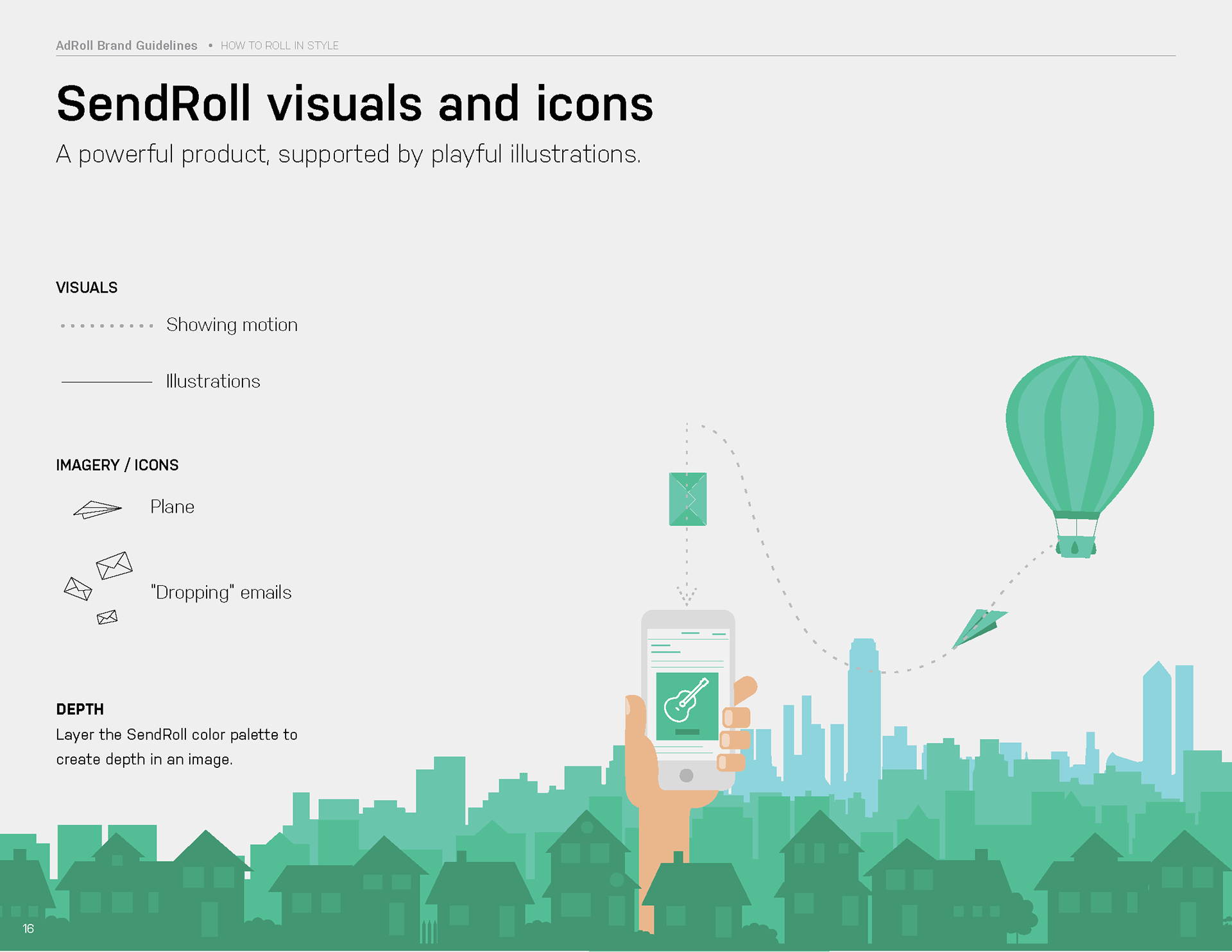 AdRoll Brand Guidelines • HOW TO ROLL IN STYLE

SendRoll visuals and icons

A powerful product, supported by playful illustrations.

VISUALS

Showing motion

Illustrations

IMAGERY / ICONS

Plane

"Dropping" emails

DEPTH

Layer the SendRoll color palette to create depth in an image.

16